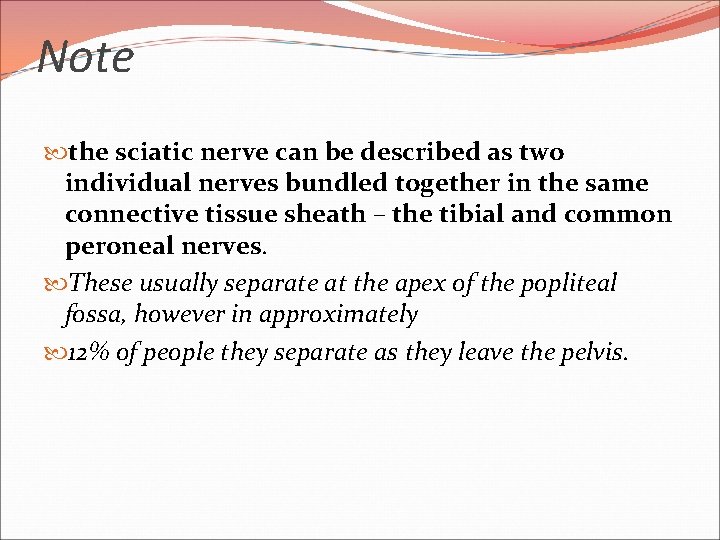 Note

the sciatic nerve can be described as two individual nerves bundled together in the same connective tissue sheath – the tibial and common peroneal nerves.

These usually separate at the apex of the popliteal fossa, however in approximately

12% of people they separate as they leave the pelvis.